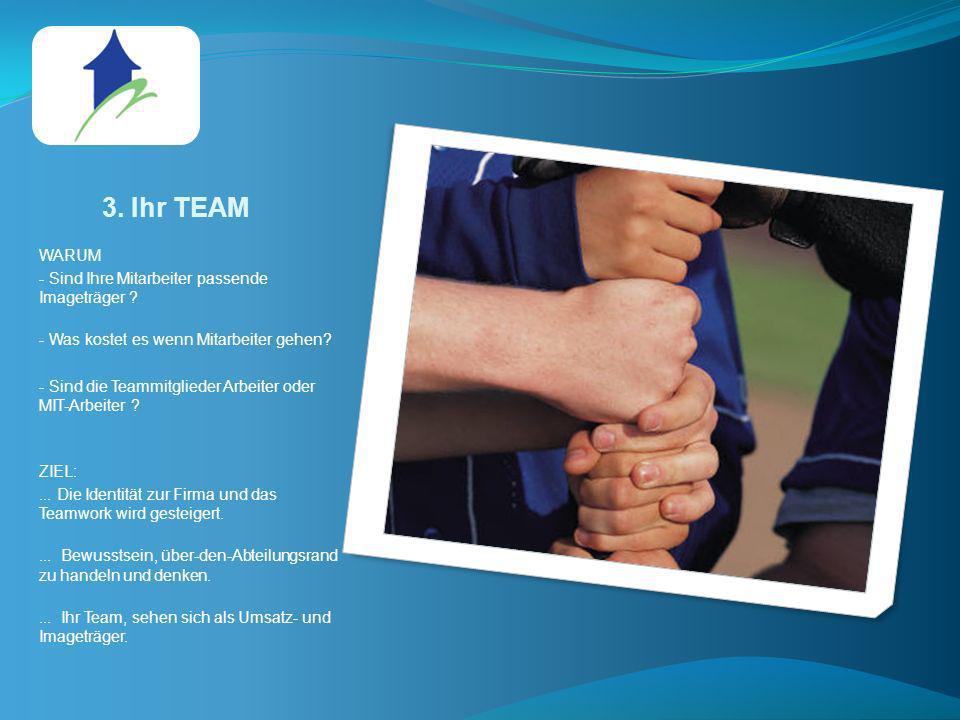 3. Ihr TEAM

WARUM

- Sind Ihre Mitarbeiter passende Imageträger ?

- Was kostet es wenn Mitarbeiter gehen?

- Sind die Teammitglieder Arbeiter oder MIT-Arbeiter ?

ZIEL:

... Die Identität zur Firma und das Teamwork wird gesteigert.

... Bewusstsein, über-den-Abteilungsrand zu handeln und denken.

... Ihr Team, sehen sich als Umsatz- und Imageträger.